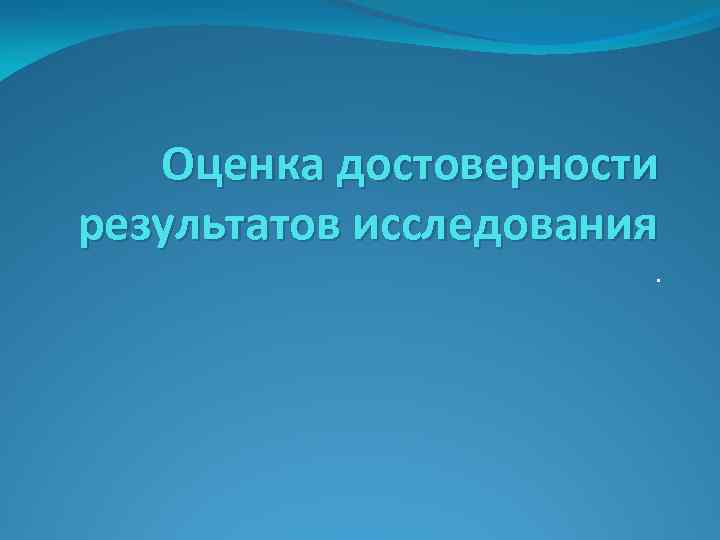 Оценка достоверности результатов исследования

.